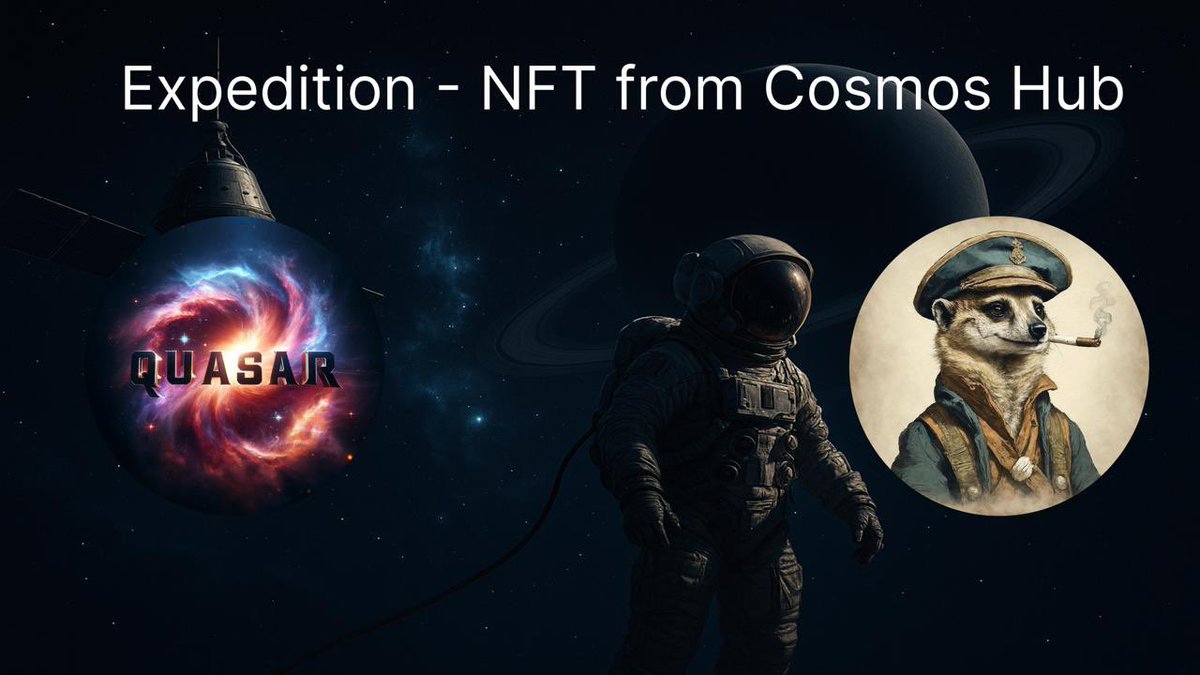 Expedition - NFT from Cosmos Hub

QUASAR